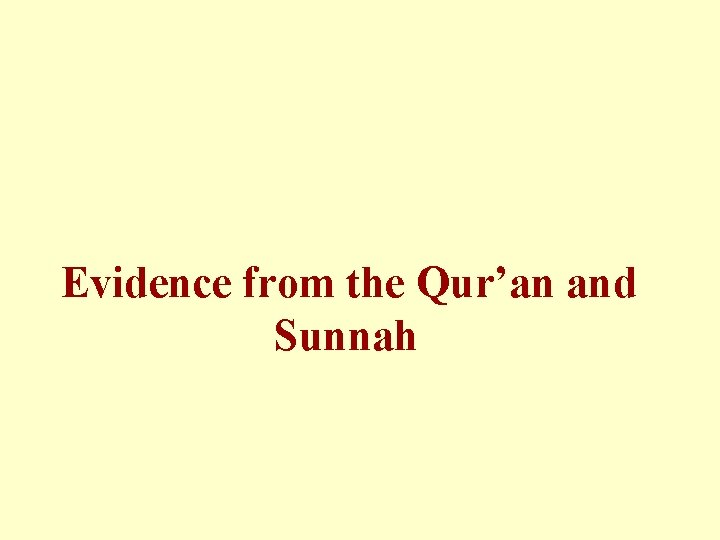 Evidence from the Qur’an and Sunnah